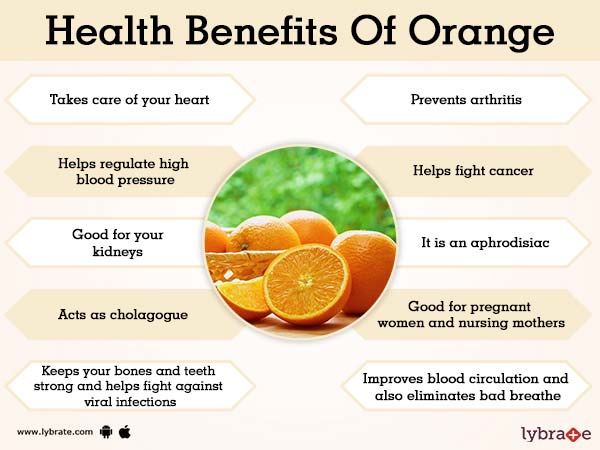 Health Benefits Of Orange

Takes care of your heart

Helps regulate high blood pressure

Good for your kidneys

Acts as cholagogue

Keeps your bones and teeth strong and helps fight against viral infections

Prevents arthritis

Helps fight cancer

It is an aphrodisiac

Good for pregnant women and nursing mothers

Improves blood circulation and also eliminates bad breathe

www.lybrate.com

lybrate